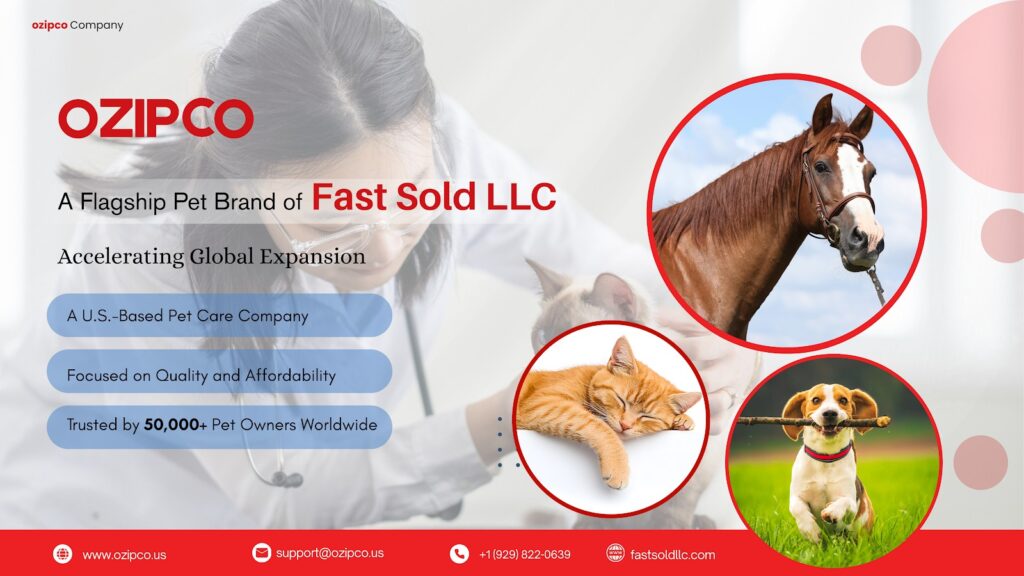 ozipco Company

OZIPCO

A Flagship Pet Brand of Fast Sold LLC

Accelerating Global Expansion

A U.S.-Based Pet Care Company

Focused on Quality and Affordability

Trusted by 50,000+ Pet Owners Worldwide

www.ozipco.us

support@ozipco.us

+1 (929) 822-0639

fastsoldllc.com